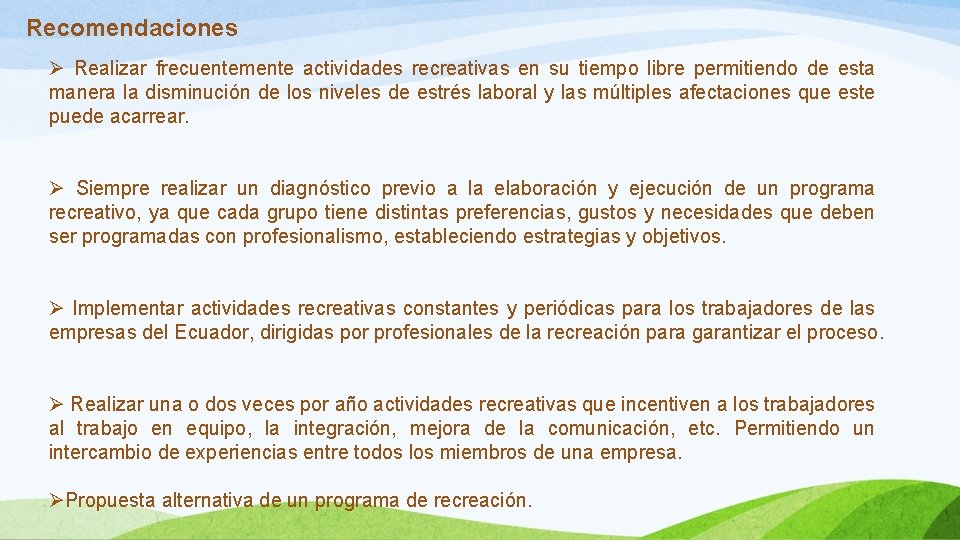 Recomendaciones

➢ Realizar frecuentemente actividades recreativas en su tiempo libre permitiendo de esta manera la disminución de los niveles de estrés laboral y las múltiples afectaciones que este puede acarrear.

➢ Siempre realizar un diagnóstico previo a la elaboración y ejecución de un programa recreativo, ya que cada grupo tiene distintas preferencias, gustos y necesidades que deben ser programadas con profesionalismo, estableciendo estrategias y objetivos.

➢ Implementar actividades recreativas constantes y periódicas para los trabajadores de las empresas del Ecuador, dirigidas por profesionales de la recreación para garantizar el proceso.

➢ Realizar una o dos veces por año actividades recreativas que incentiven a los trabajadores al trabajo en equipo, la integración, mejora de la comunicación, etc. Permitiendo un intercambio de experiencias entre todos los miembros de una empresa.

➢Propuesta alternativa de un programa de recreación.